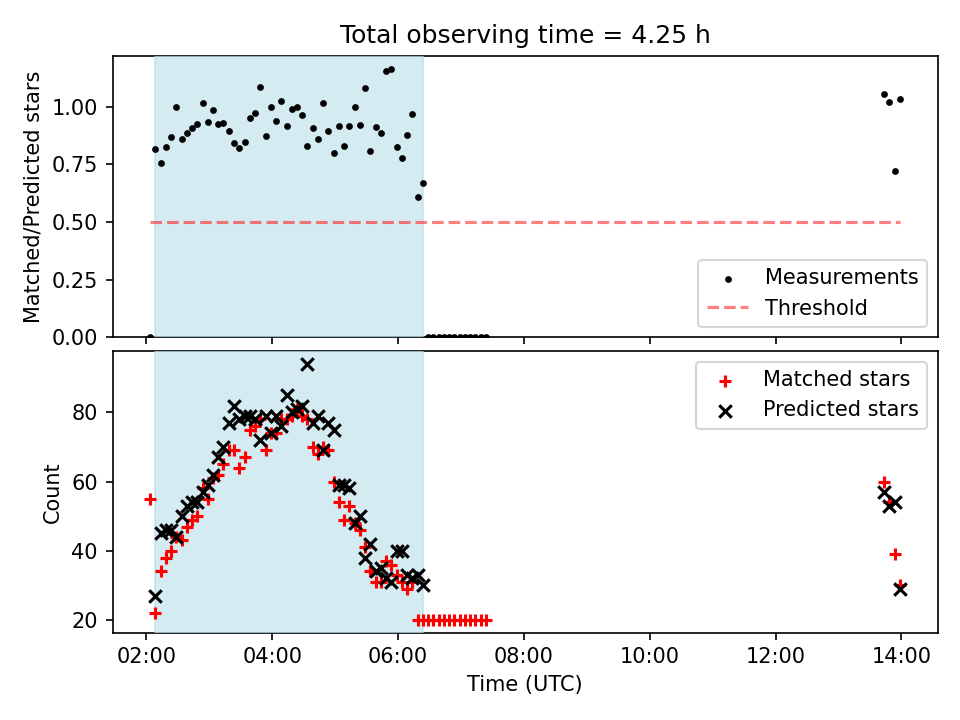 Total observing time = 4.25 h

Matched/Predicted stars

1.00
0.75
0.50
0.25
0.00

Measurements
Threshold

Count

80
60
40
20

Matched stars
Predicted stars

02:00
04:00
06:00
08:00
10:00
12:00
14:00

Time (UTC)